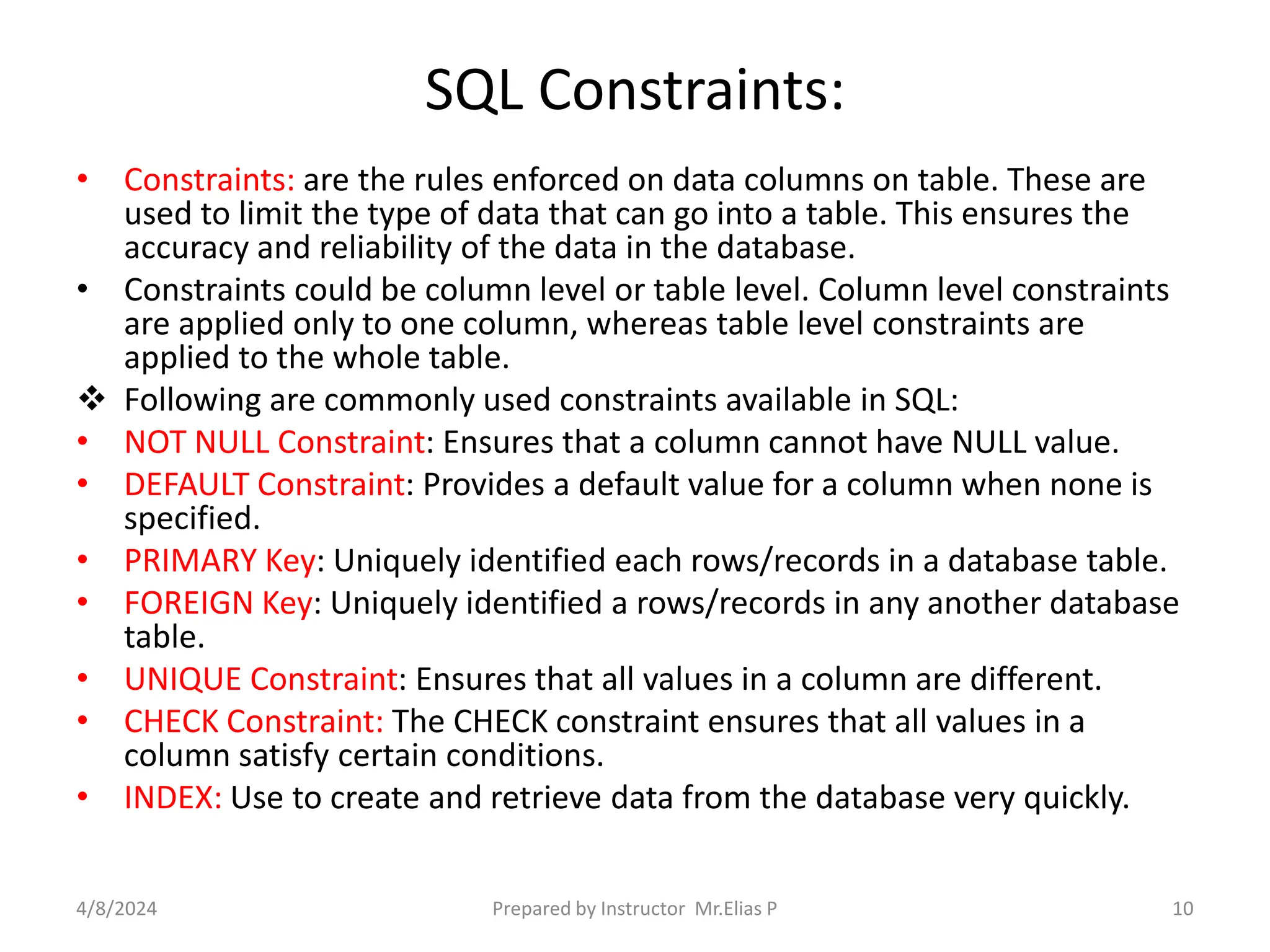 SQL Constraints:

• Constraints: are the rules enforced on data columns on table. These are used to limit the type of data that can go into a table. This ensures the accuracy and reliability of the data in the database.
• Constraints could be column level or table level. Column level constraints are applied only to one column, whereas table level constraints are applied to the whole table.
❖ Following are commonly used constraints available in SQL:
• NOT NULL Constraint: Ensures that a column cannot have NULL value.
• DEFAULT Constraint: Provides a default value for a column when none is specified.
• PRIMARY Key: Uniquely identified each rows/records in a database table.
• FOREIGN Key: Uniquely identified a rows/records in any another database table.
• UNIQUE Constraint: Ensures that all values in a column are different.
• CHECK Constraint: The CHECK constraint ensures that all values in a column satisfy certain conditions.
• INDEX: Use to create and retrieve data from the database very quickly.

4/8/2024 Prepared by Instructor Mr.Elias P 10